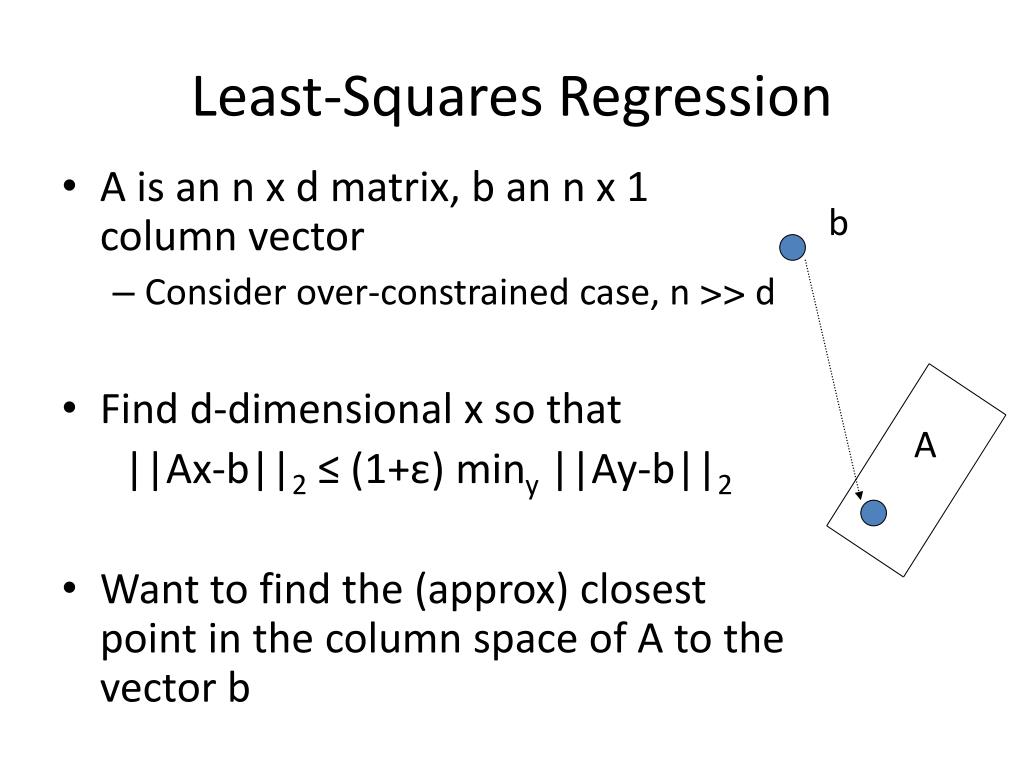 Least-Squares Regression

• A is an n x d matrix, b an n x 1 column vector
– Consider over-constrained case, n >> d

• Find d-dimensional x so that
$||Ax-b||_2 \leq (1+\varepsilon) \min_y ||Ay-b||_2$

• Want to find the (approx) closest point in the column space of A to the vector b

b

A